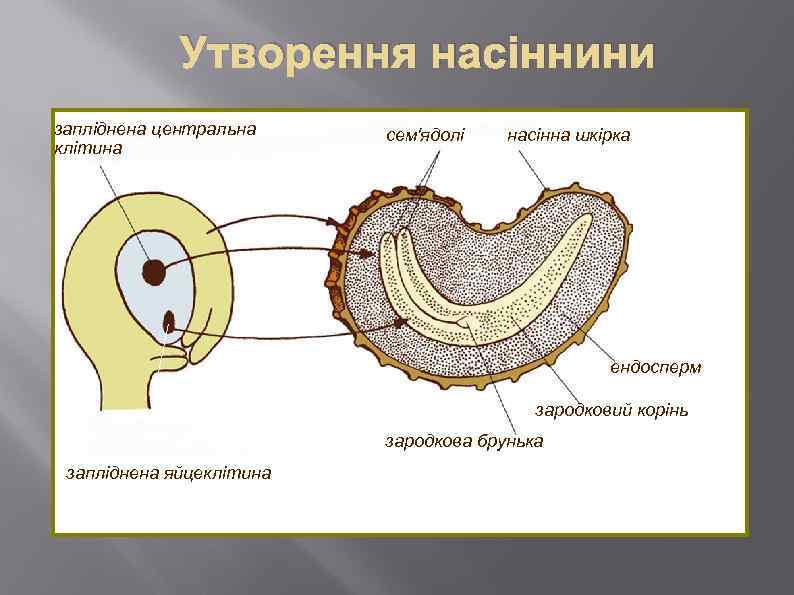 Утворення насіннини

запліднена центральна клітина

сем'ядолі

насінна шкірка

ендосперм

зародковий корінь

зародкова брунька

запліднена яйцеклітина